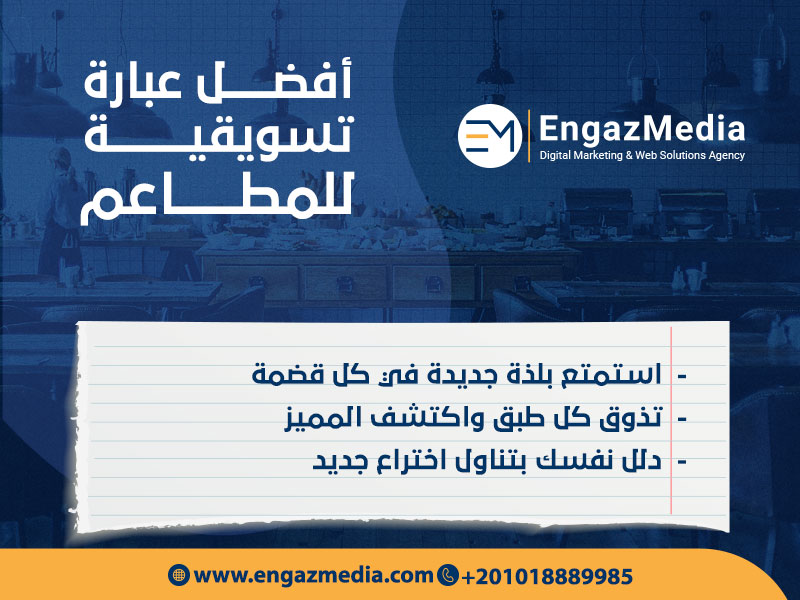 أفضل عبارة تسويقية للمطاعم

EM EngazMedia
Digital Marketing & Web Solutions Agency

- استمتع بلذة جديدة في كل قضمة
- تذوق كل طبق واكتشف المميز
- دلل نفسك بتناول اختراع جديد

www.engazmedia.com +201018889985